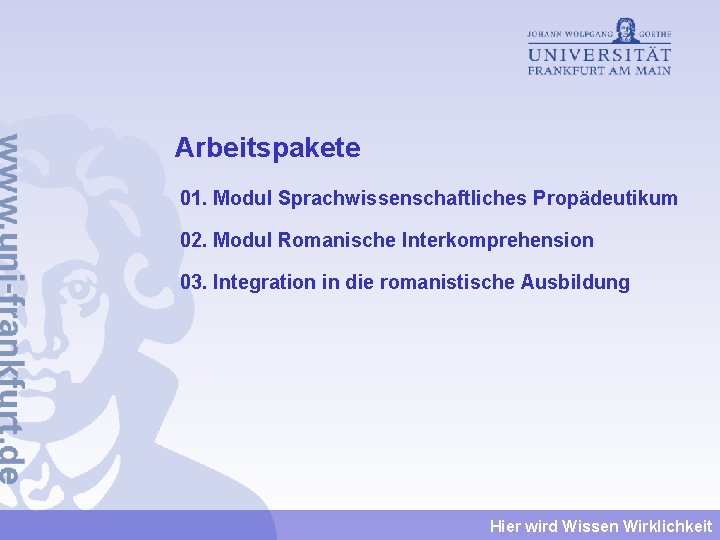 JOHANN WOLFGANG GOETHE
UNIVERSITÄT
FRANKFURT AM MAIN

www.uni-frankfurt.de

Arbeitspakete

01. Modul Sprachwissenschaftliches Propädeutikum

02. Modul Romanische Interkomprehension

03. Integration in die romanistische Ausbildung

Hier wird Wissen Wirklichkeit